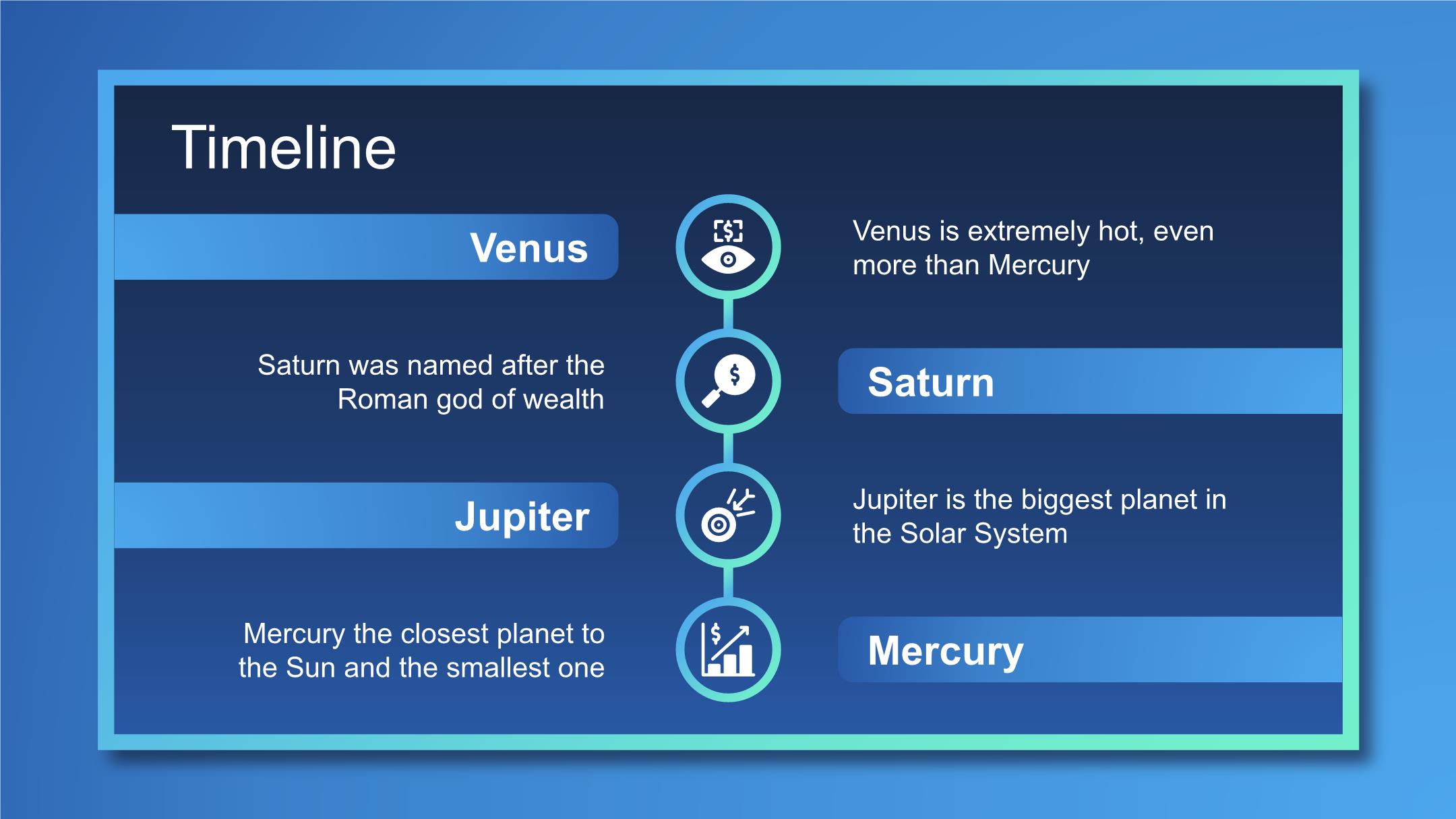 Timeline

Venus

Venus is extremely hot, even more than Mercury

Saturn was named after the Roman god of wealth

Saturn

Jupiter

Jupiter is the biggest planet in the Solar System

Mercury the closest planet to the Sun and the smallest one

Mercury